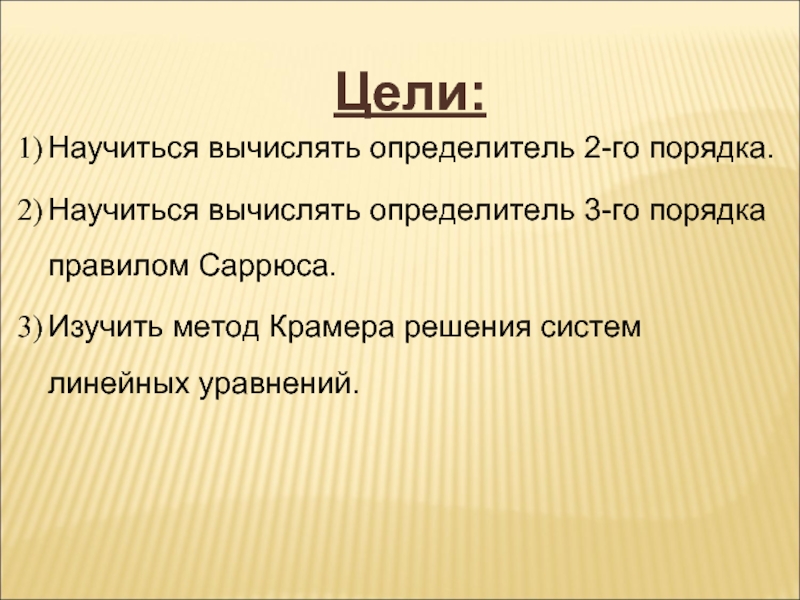 Цели:

1) Научиться вычислять определитель 2-го порядка.

2) Научиться вычислять определитель 3-го порядка правилом Саррюса.

3) Изучить метод Крамера решения систем линейных уравнений.